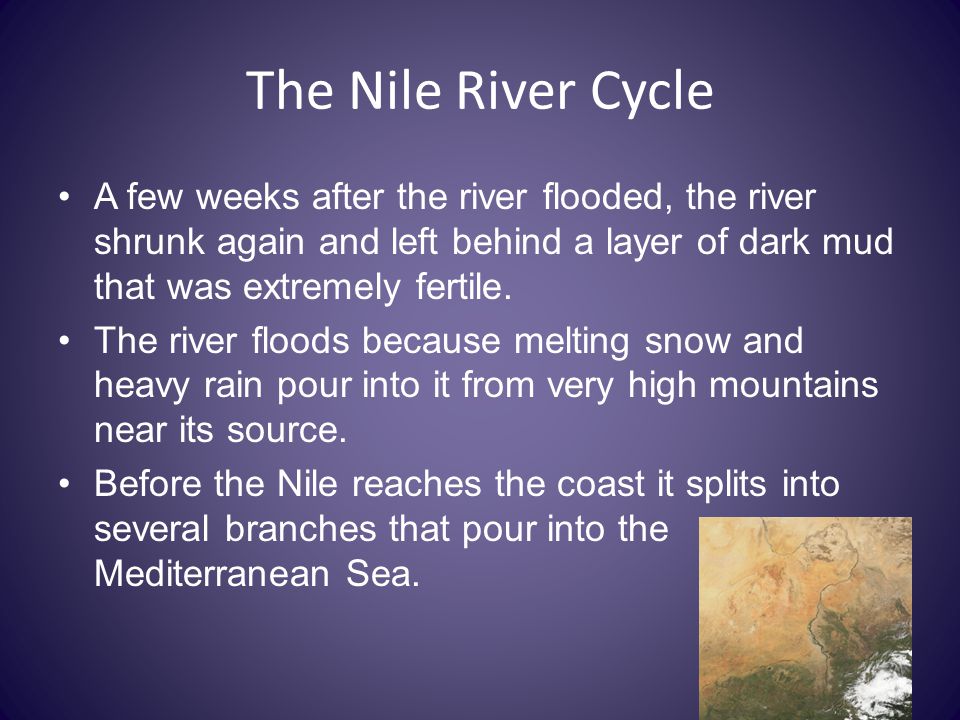 The Nile River Cycle

• A few weeks after the river flooded, the river shrunk again and left behind a layer of dark mud that was extremely fertile.

• The river floods because melting snow and heavy rain pour into it from very high mountains near its source.

• Before the Nile reaches the coast it splits into several branches that pour into the Mediterranean Sea.